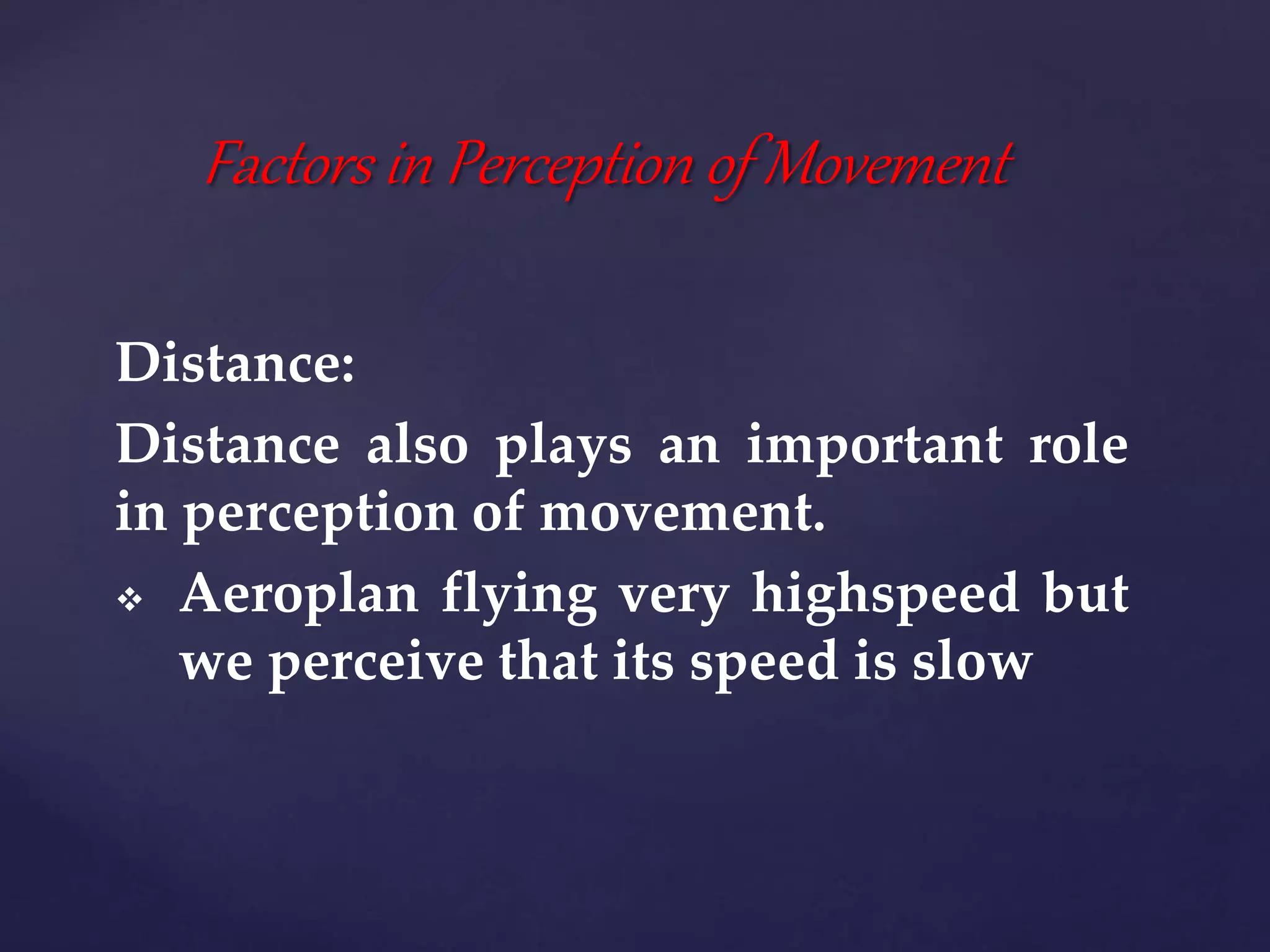 Factors in Perception of Movement

Distance:

Distance also plays an important role in perception of movement.

❖ Aeroplan flying very highspeed but we perceive that its speed is slow